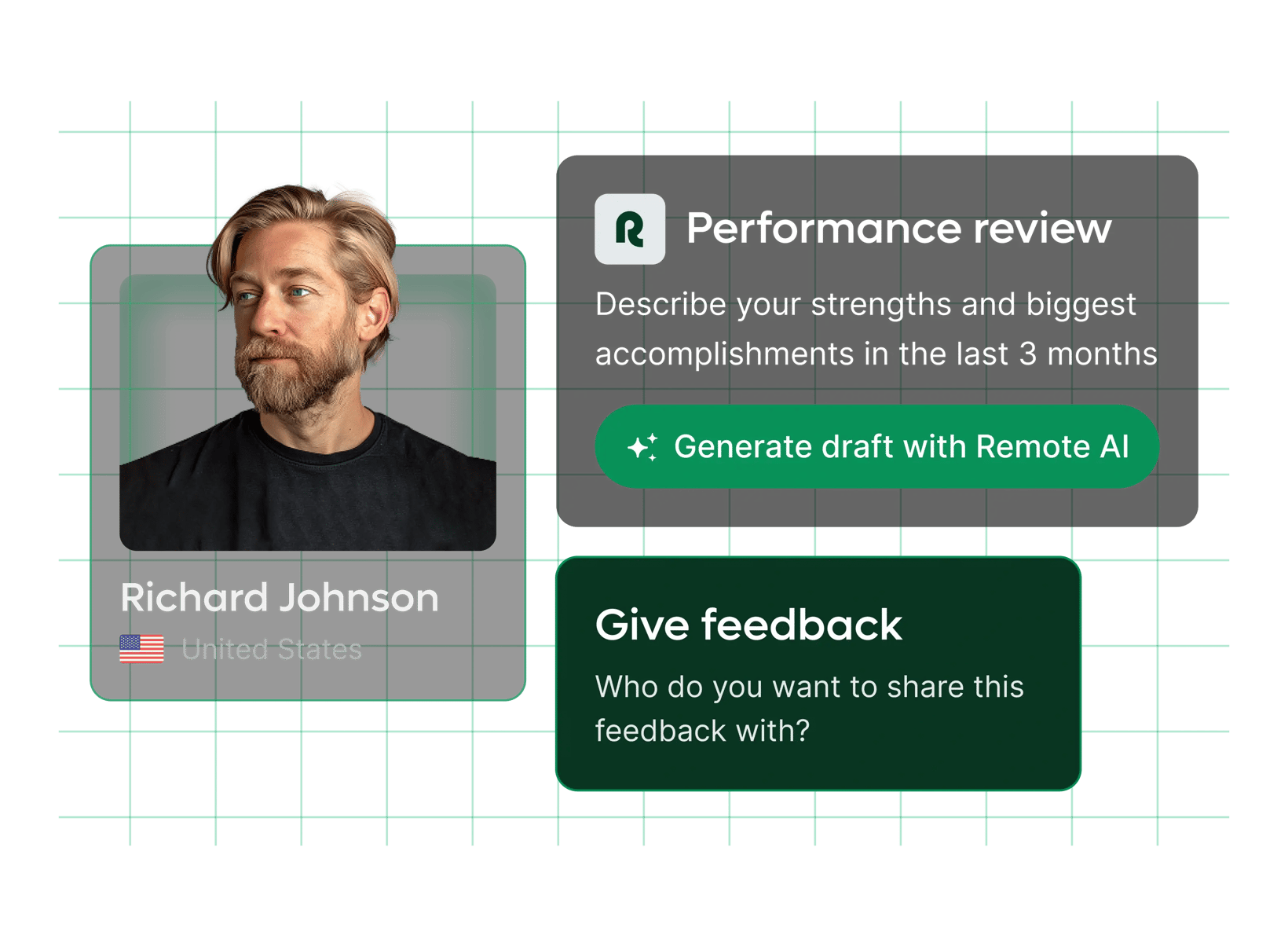 Richard Johnson

United States

R

Performance review

Describe your strengths and biggest accomplishments in the last 3 months

Generate draft with Remote AI

Give feedback

Who do you want to share this feedback with?